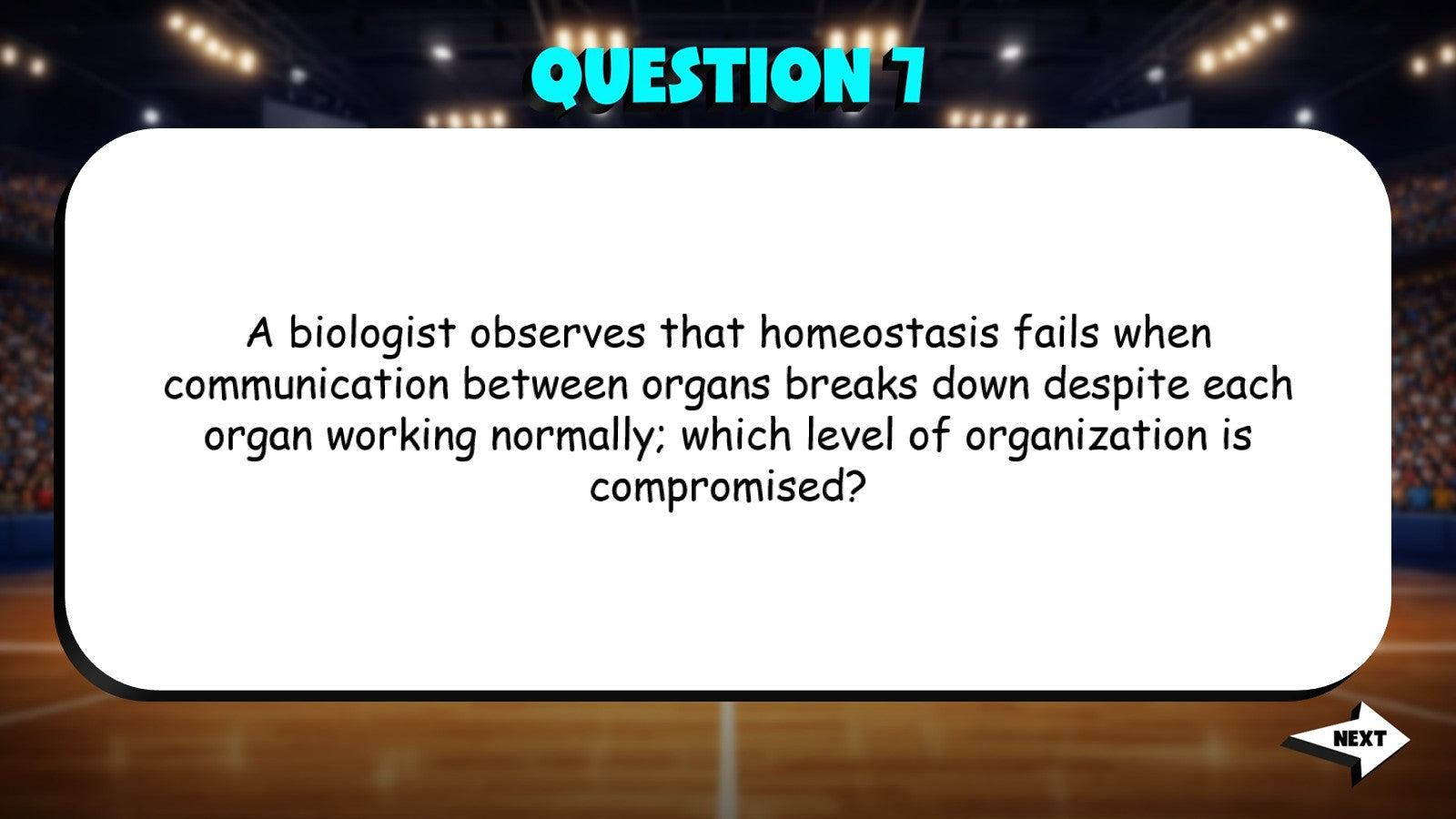 QUESTION 7

A biologist observes that homeostasis fails when communication between organs breaks down despite each organ working normally; which level of organization is compromised?

NEXT